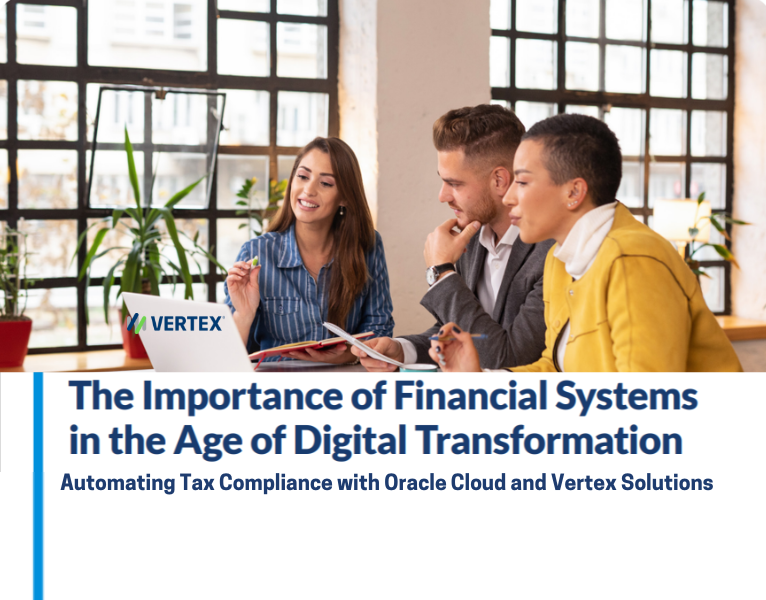 VERTEX

The Importance of Financial Systems in the Age of Digital Transformation

Automating Tax Compliance with Oracle Cloud and Vertex Solutions